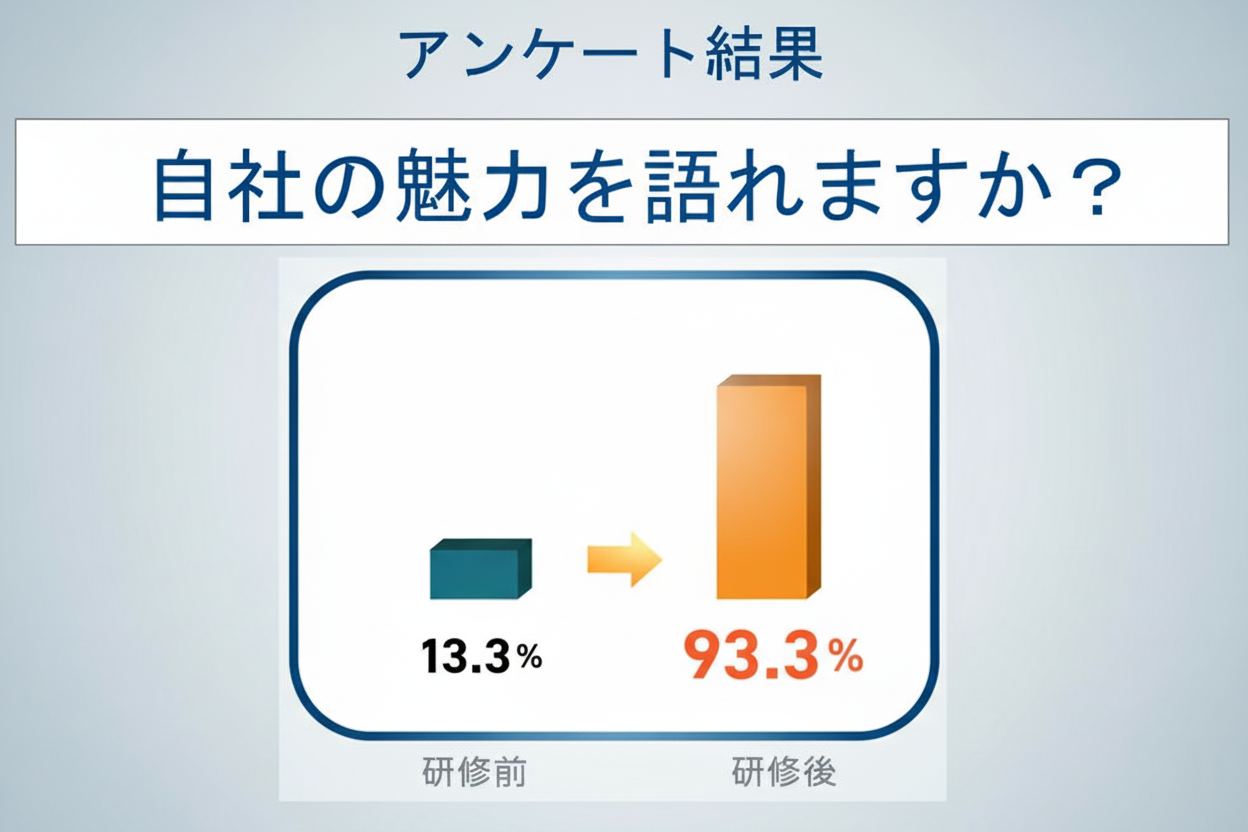 アンケート結果

自社の魅力を語れますか？

13.3%

93.3%

研修前

研修後